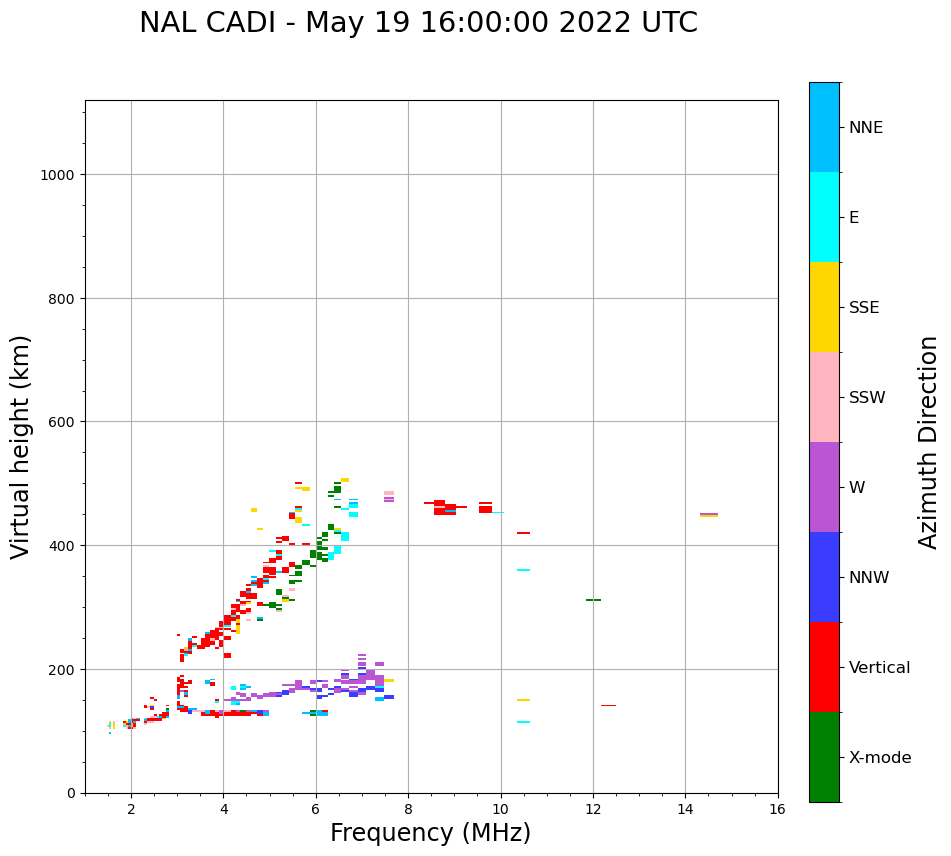 NAL CADI - May 19 16:00:00 2022 UTC

Virtual height (km)

1000
800
600
400
200
0

2
4
6
8
10
12
14
16

Frequency (MHz)

NNE
E
SSE
SSW
W
NNW
Vertical
X-mode

Azimuth Direction